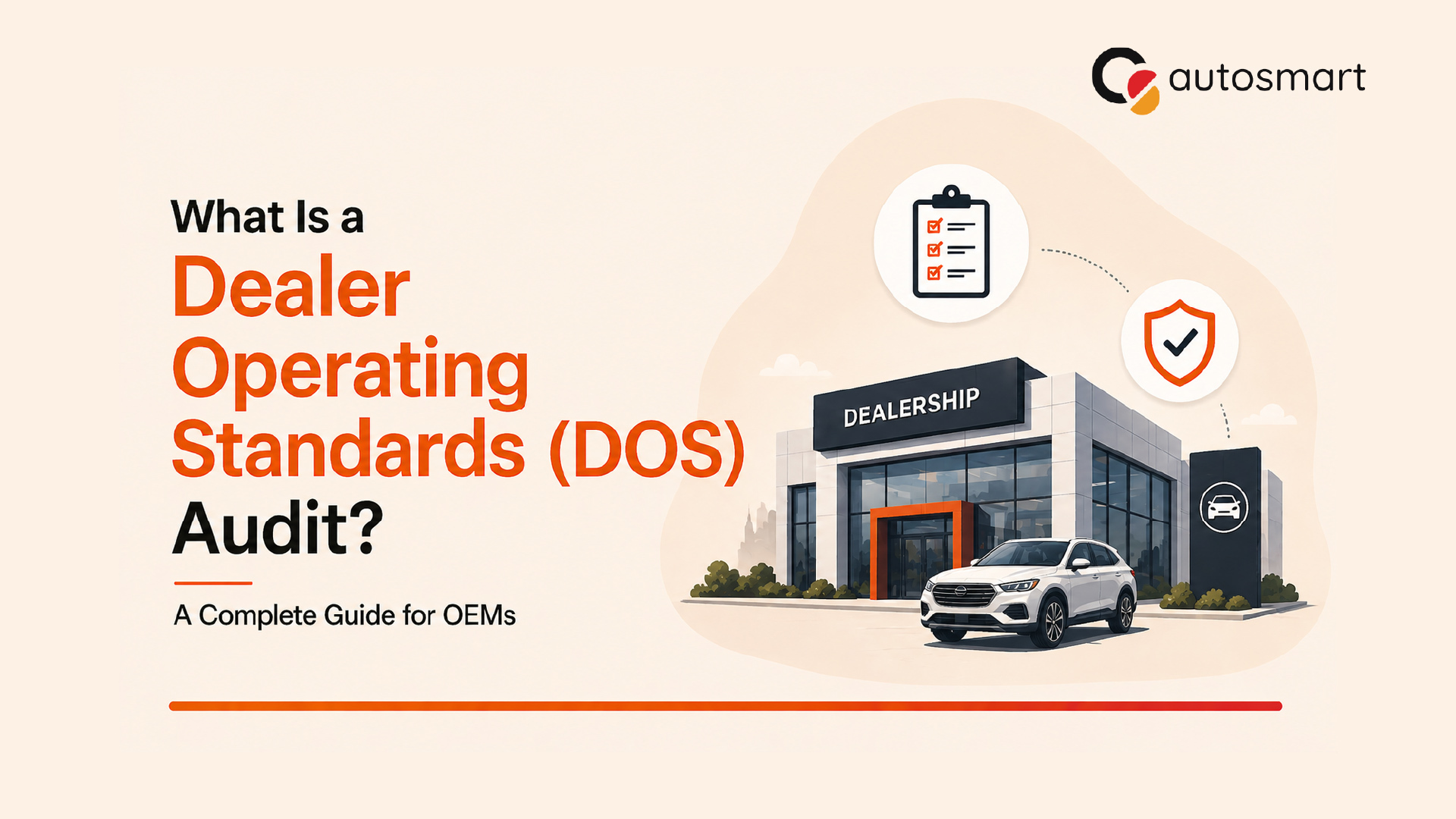 autosmart

What Is a
Dealer Operating Standards (DOS) Audit?

A Complete Guide for OEMs

DEALERSHIP